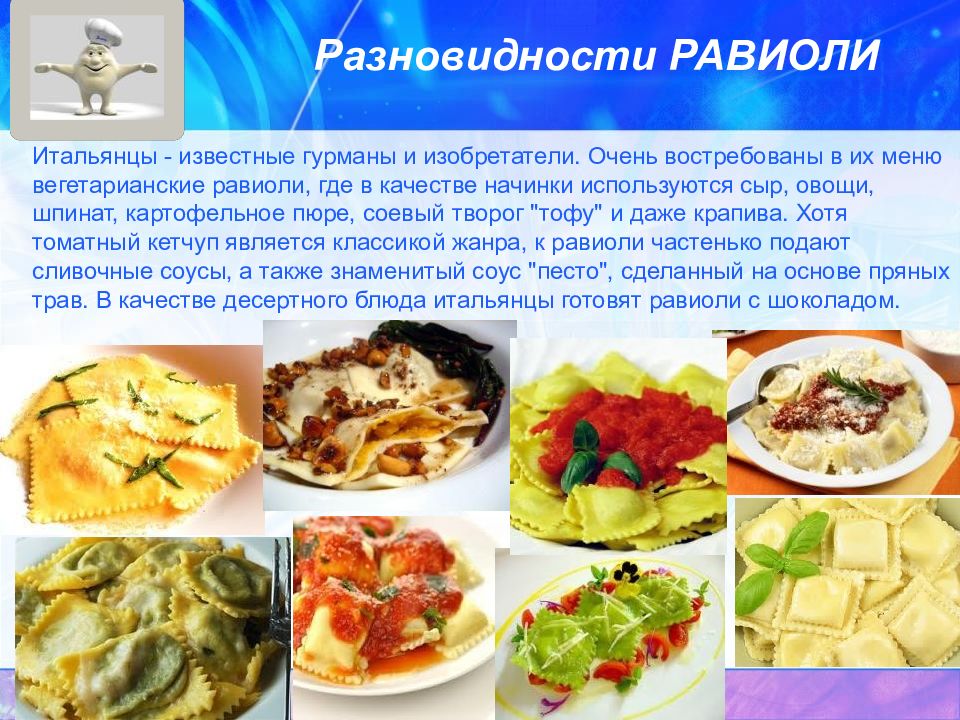 Разновидности РАВИОЛИ

Итальянцы - известные гурманы и изобретатели. Очень востребованы в их меню вегетарианские равиоли, где в качестве начинки используются сыр, овощи, шпинат, картофельное пюре, соевый творог "тофу" и даже крапива. Хотя томатный кетчуп является классикой жанра, к равиоли частенько подают сливочные соусы, а также знаменитый соус "песто", сделанный на основе пряных трав. В качестве десертного блюда итальянцы готовят равиоли с шоколадом.